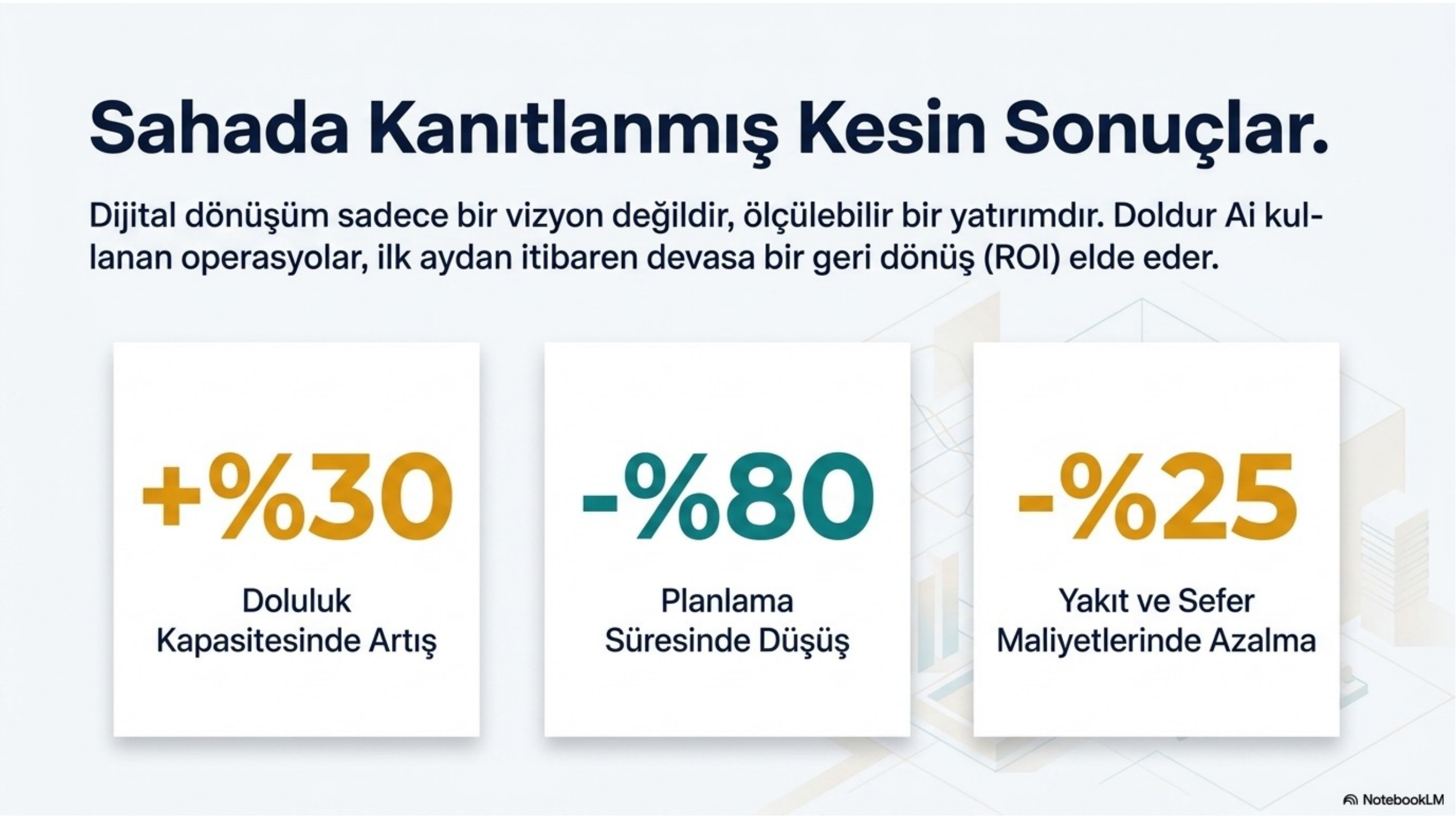 Sahada Kanıtlanmış Kesin Sonuçlar.

Dijital dönüşüm sadece bir vizyon değildir, ölçülebilir bir yatırımdır. Doldur Ai kullanan operasyolar, ilk aydan itibaren devasa bir geri dönüş (ROI) elde eder.

+%30

Doluluk Kapasitesinde Artış

-%80

Planlama Süresinde Düşüş

-%25

Yakıt ve Sefer Maliyetlerinde Azalma

NotebookLM